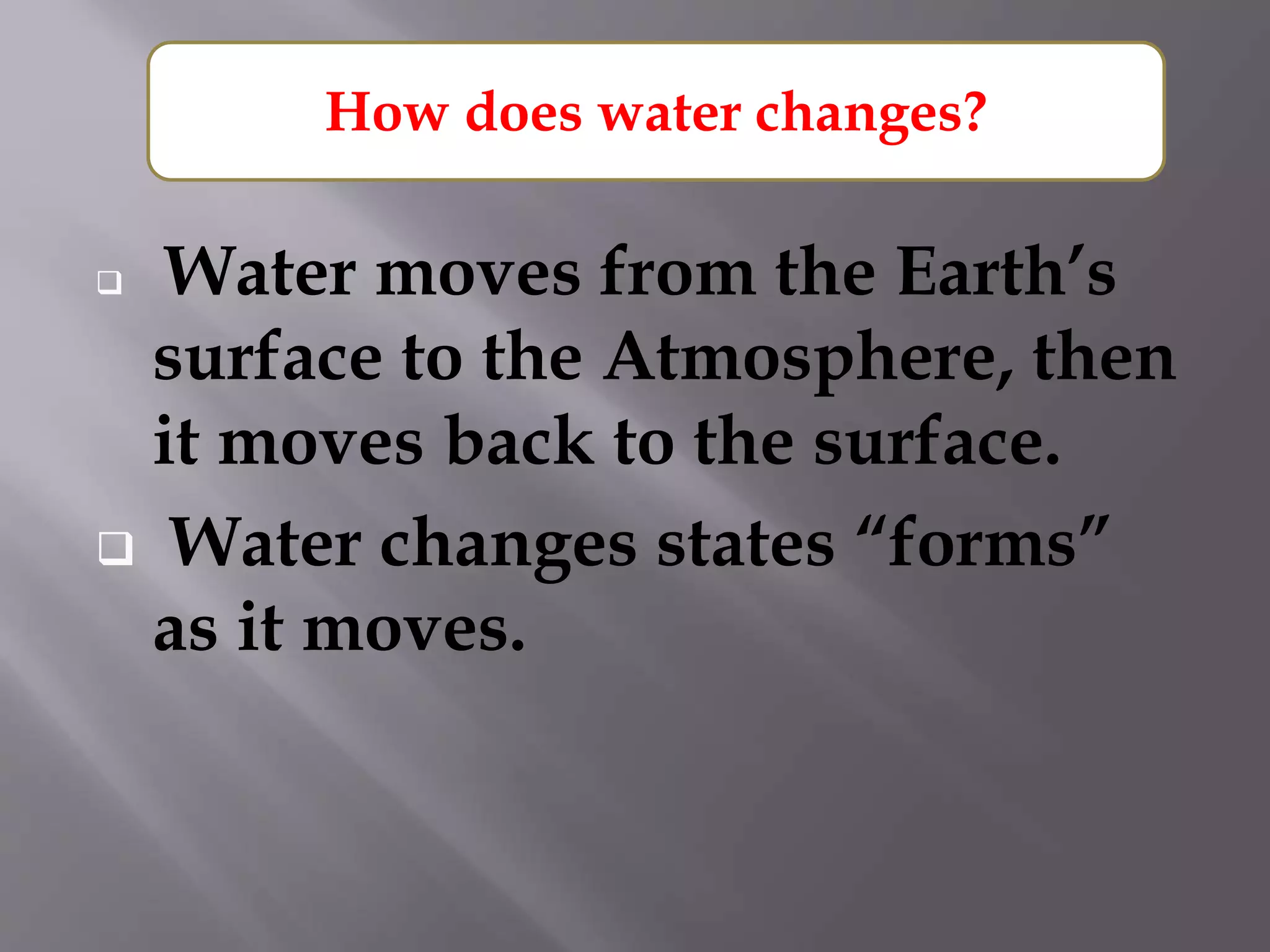 How does water changes?

❑ Water moves from the Earth’s surface to the Atmosphere, then it moves back to the surface.

❑ Water changes states “forms” as it moves.